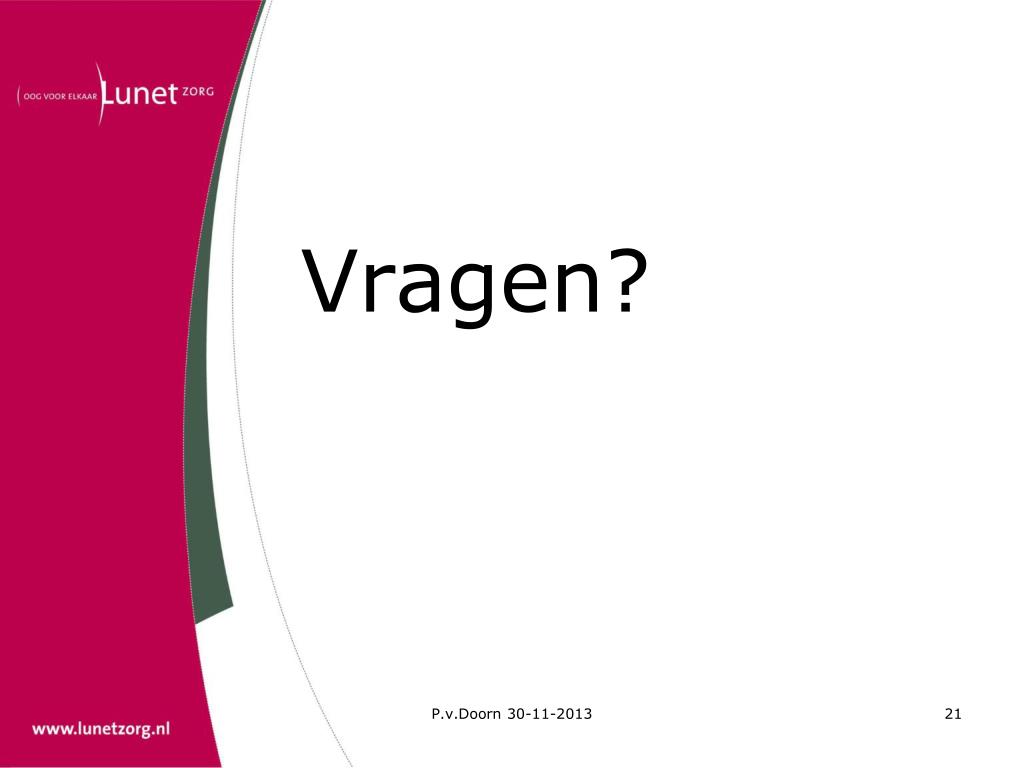 OOG VOOR ELKAAR Lunet ZORG

Vragen?

www.lunetzorg.nl

P.v.Doorn 30-11-2013

21